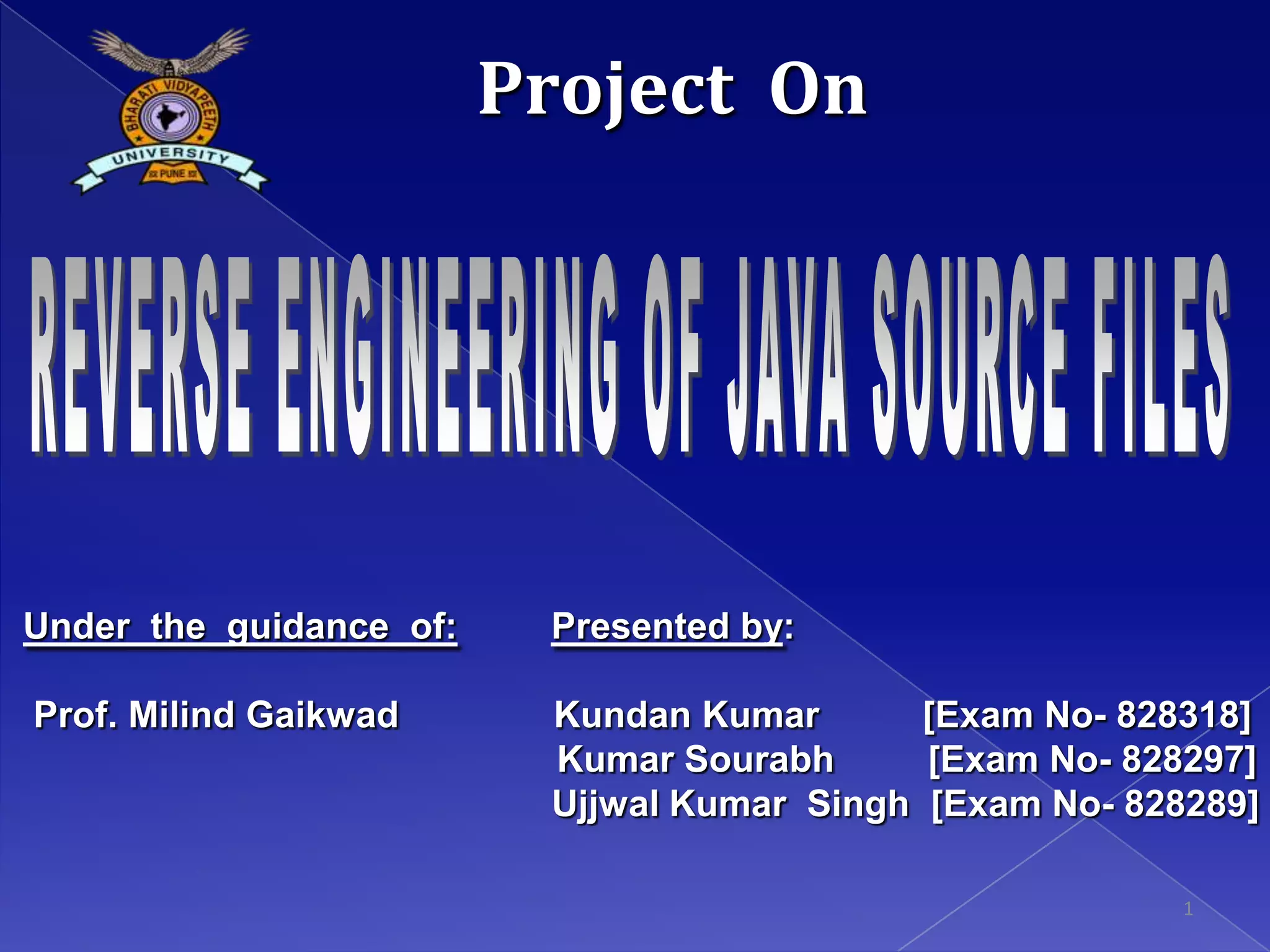 BHARATI VIDYAPEETH
UNIVERSITY
PUNE

Project On

REVERSE ENGINEERING OF JAVA SOURCE FILES

Under the guidance of:

Prof. Milind Gaikwad

Presented by:

Kundan Kumar [Exam No- 828318]
Kumar Sourabh [Exam No- 828297]
Ujjwal Kumar Singh [Exam No- 828289]

1